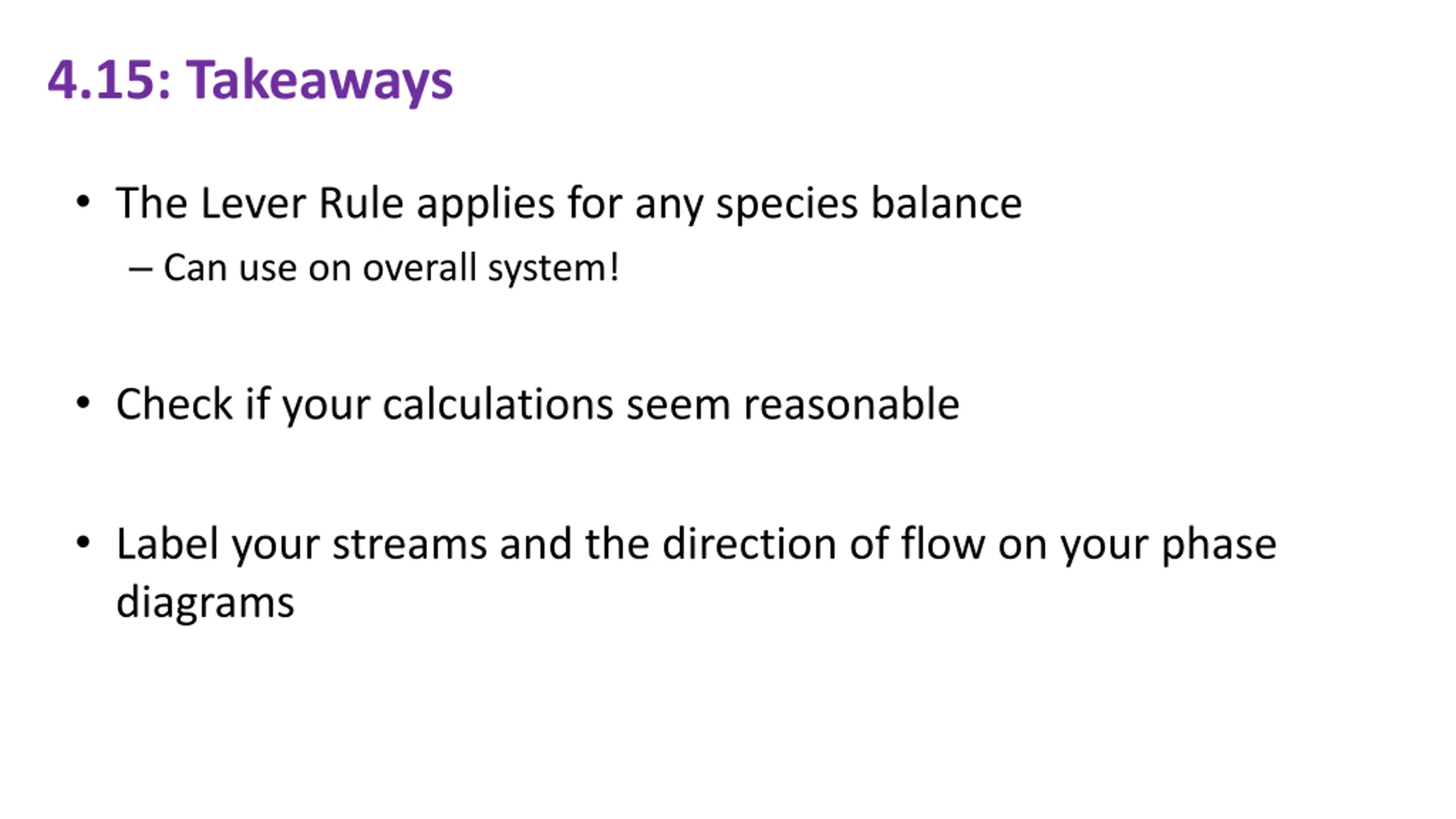 4.15: Takeaways

• The Lever Rule applies for any species balance
– Can use on overall system!

• Check if your calculations seem reasonable

• Label your streams and the direction of flow on your phase diagrams